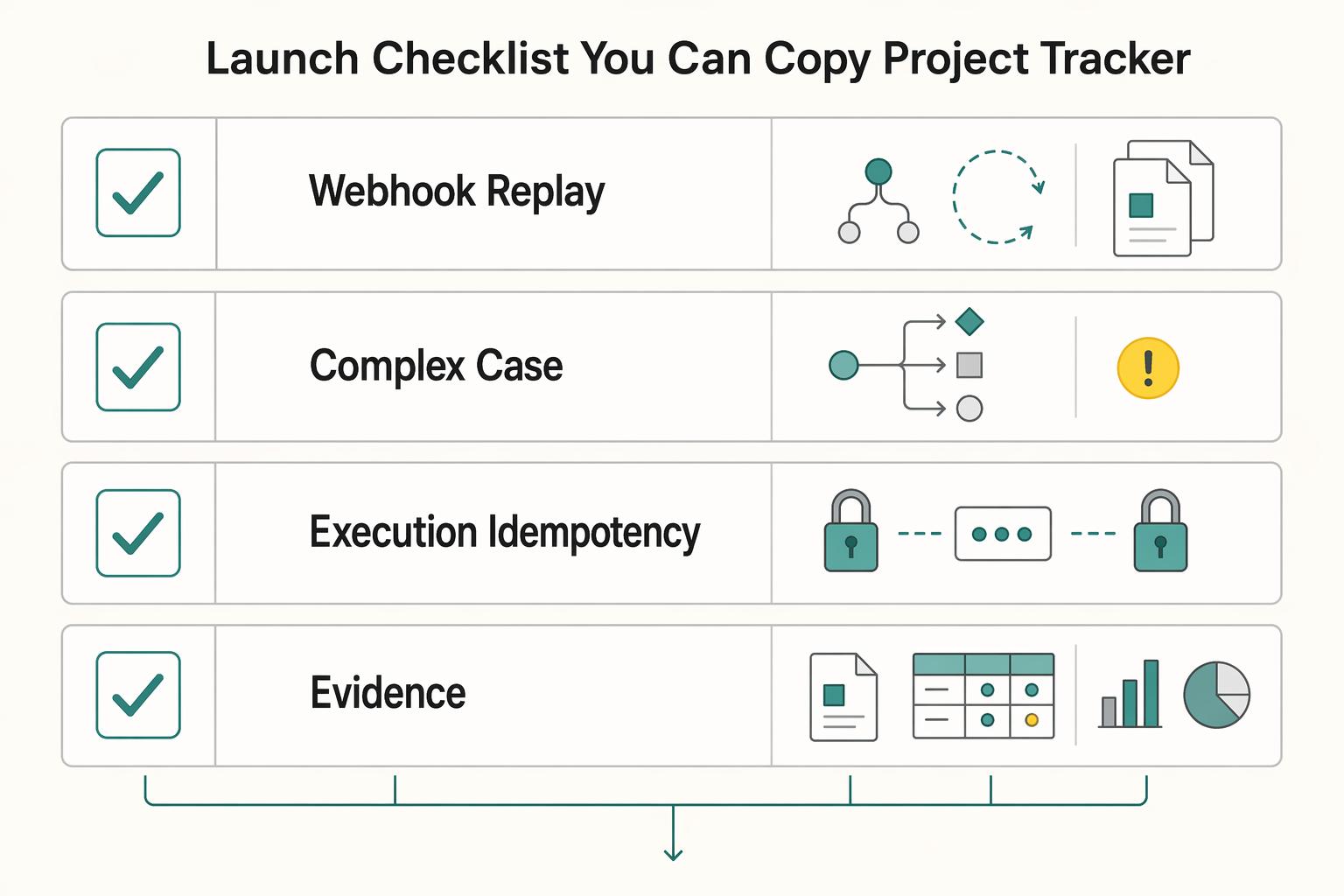 Launch Checklist You Can Copy Project Tracker

Webhook Replay

Complex Case

Execution Idempotency

Evidence